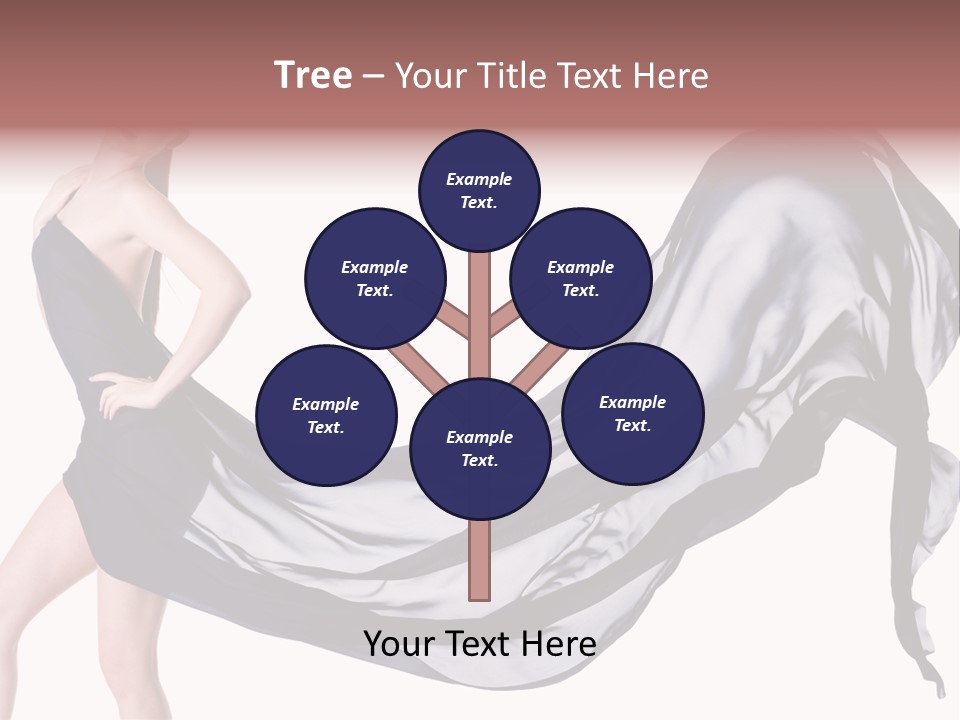 Tree – Your Title Text Here

Example Text.

Example Text.

Example Text.

Example Text.

Example Text.

Example Text.

Your Text Here